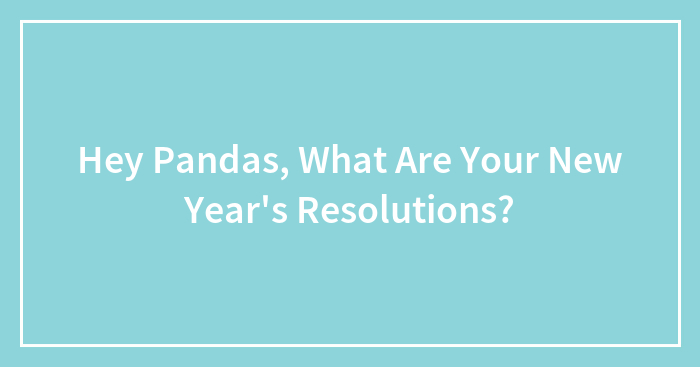 Hey Pandas, What Are Your New Year's Resolutions?